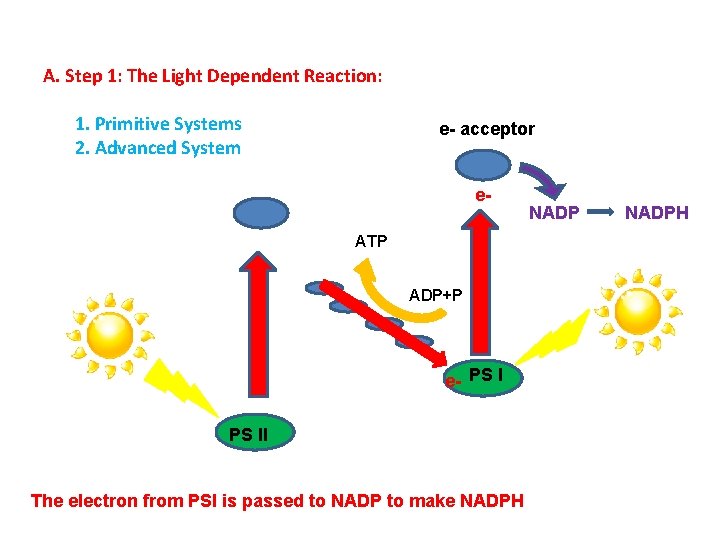 A. Step 1: The Light Dependent Reaction:

1. Primitive Systems
2. Advanced System

e- acceptor

e-

NADP → NADPH

ATP

ADP+P

e-

PS I

PS II

The electron from PSI is passed to NADP to make NADPH